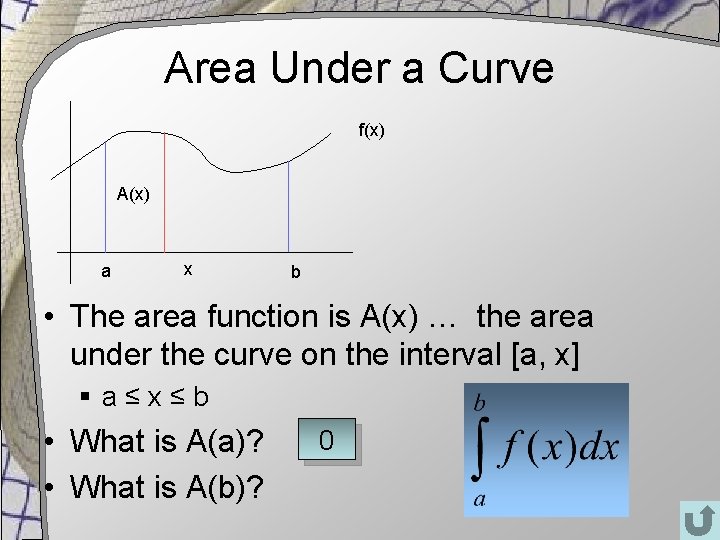 Area Under a Curve

f(x)

A(x)

a

x

b

• The area function is A(x) … the area under the curve on the interval [a, x]

▪ a ≤ x ≤ b

• What is A(a)?

0

• What is A(b)?

$\int_a^b f(x)dx$